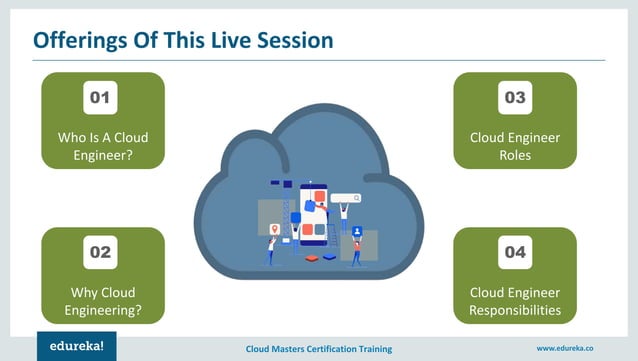 Offerings Of This Live Session

01
Who Is A Cloud Engineer?

02
Why Cloud Engineering?

03
Cloud Engineer Roles

04
Cloud Engineer Responsibilities

edureka!

Cloud Masters Certification Training

www.edureka.co